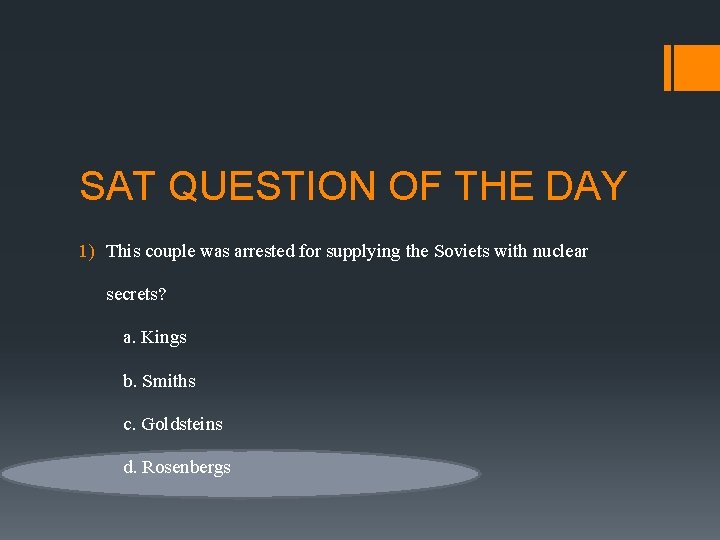 SAT QUESTION OF THE DAY

1) This couple was arrested for supplying the Soviets with nuclear secrets?

a. Kings

b. Smiths

c. Goldsteins

d. Rosenbergs